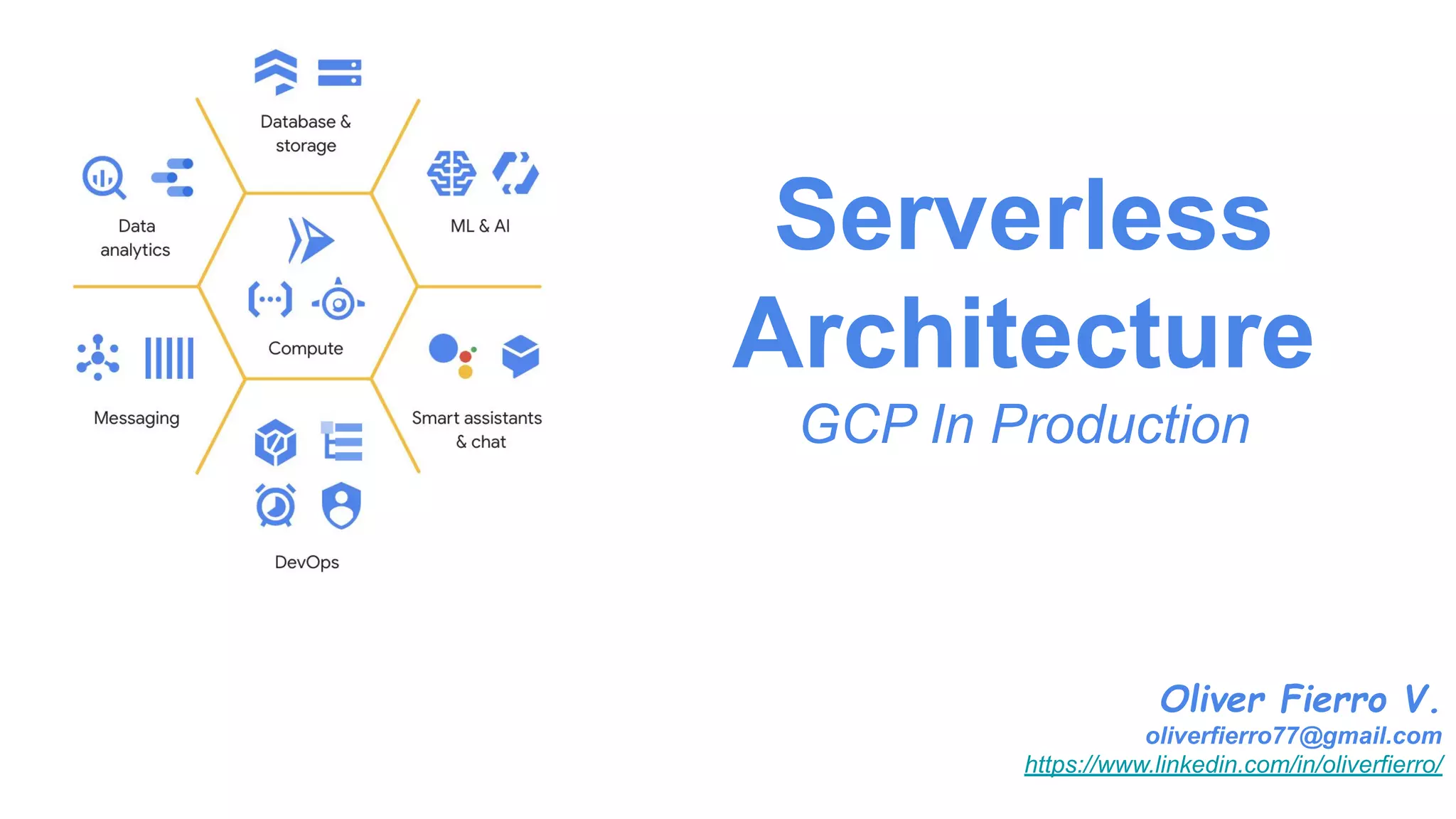 Database & storage

Data analytics

ML & AI

Compute

Messaging

Smart assistants & chat

DevOps

Serverless Architecture

GCP In Production

Oliver Fierro V.
oliverfierro77@gmail.com
https://www.linkedin.com/in/oliverfierro/